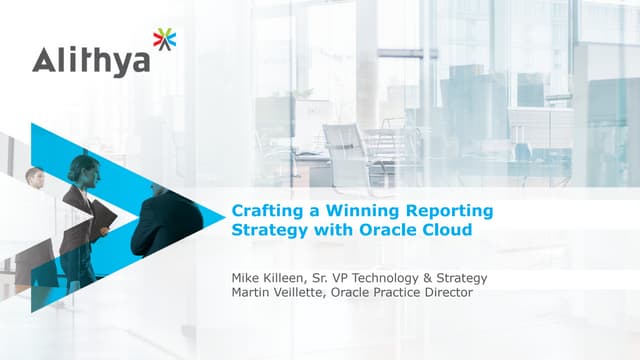 Alithya

Crafting a Winning Reporting Strategy with Oracle Cloud

Mike Killeen, Sr. VP Technology & Strategy
Martin Veillette, Oracle Practice Director